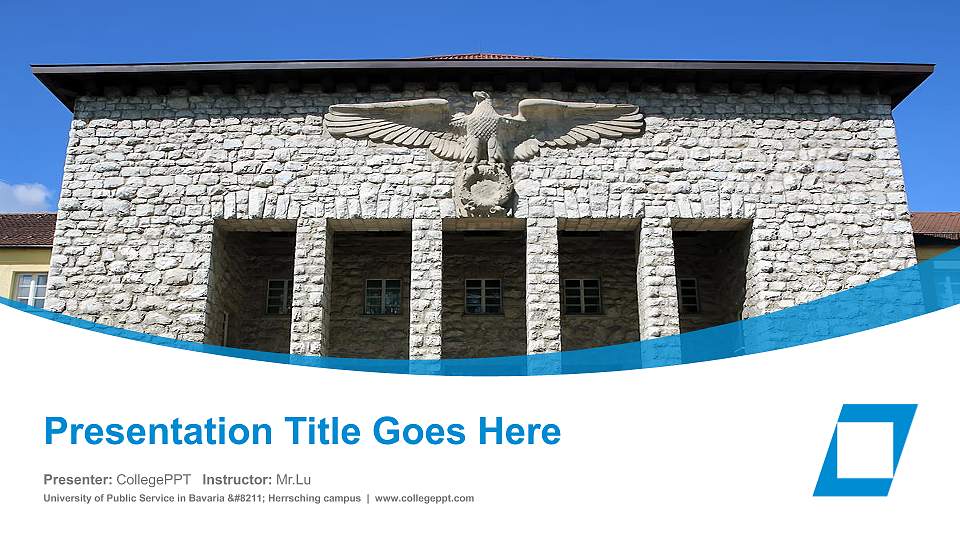 Presentation Title Goes Here

Presenter: CollegePPT Instructor: Mr.Lu

University of Public Service in Bavaria &#8211; Herrsching campus | www.collegeppt.com